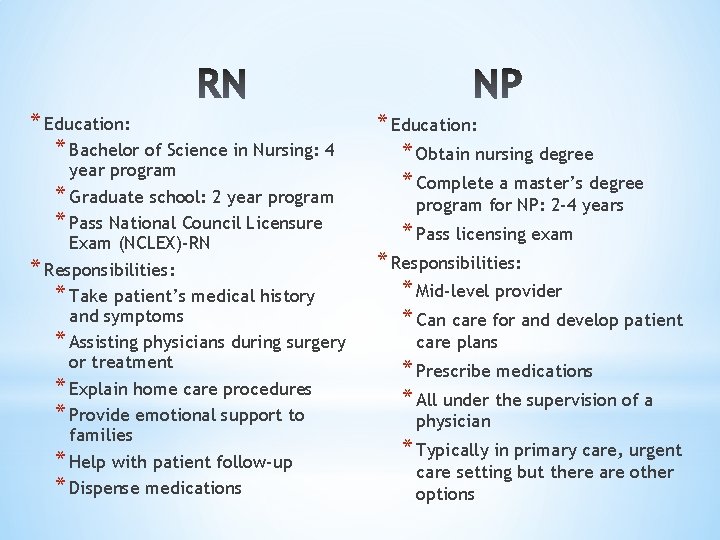 RN

* Education:
* Bachelor of Science in Nursing: 4 year program
* Graduate school: 2 year program
* Pass National Council Licensure Exam (NCLEX)-RN
* Responsibilities:
* Take patient's medical history and symptoms
* Assisting physicians during surgery or treatment
* Explain home care procedures
* Provide emotional support to families
* Help with patient follow-up
* Dispense medications

NP

* Education:
* Obtain nursing degree
* Complete a master's degree program for NP: 2-4 years
* Pass licensing exam
* Responsibilities:
* Mid-level provider
* Can care for and develop patient care plans
* Prescribe medications
* All under the supervision of a physician
* Typically in primary care, urgent care setting but there are other options